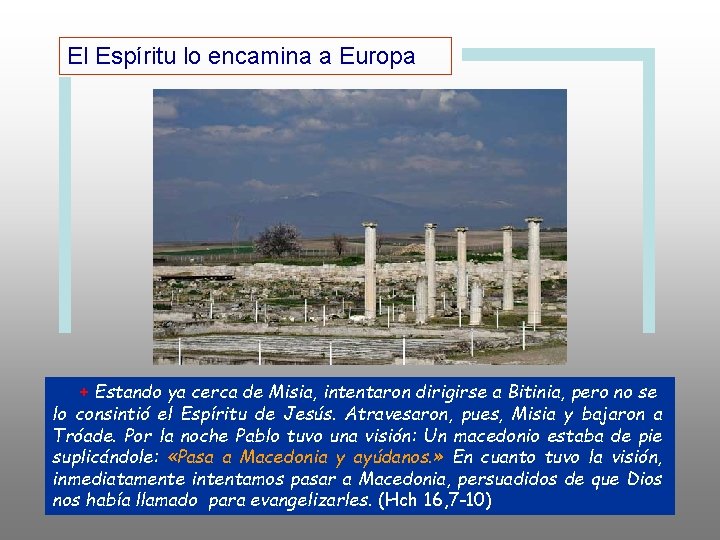 El Espíritu lo encamina a Europa

+ Estando ya cerca de Misia, intentaron dirigirse a Bitinia, pero no se lo consintió el Espíritu de Jesús. Atravesaron, pues, Misia y bajaron a Tróade. Por la noche Pablo tuvo una visión: Un macedonio estaba de pie suplicándole: «Pasa a Macedonia y ayúdanos.» En cuanto tuvo la visión, inmediatamente intentamos pasar a Macedonia, persuadidos de que Dios nos había llamado para evangelizarles. (Hch 16,7-10)